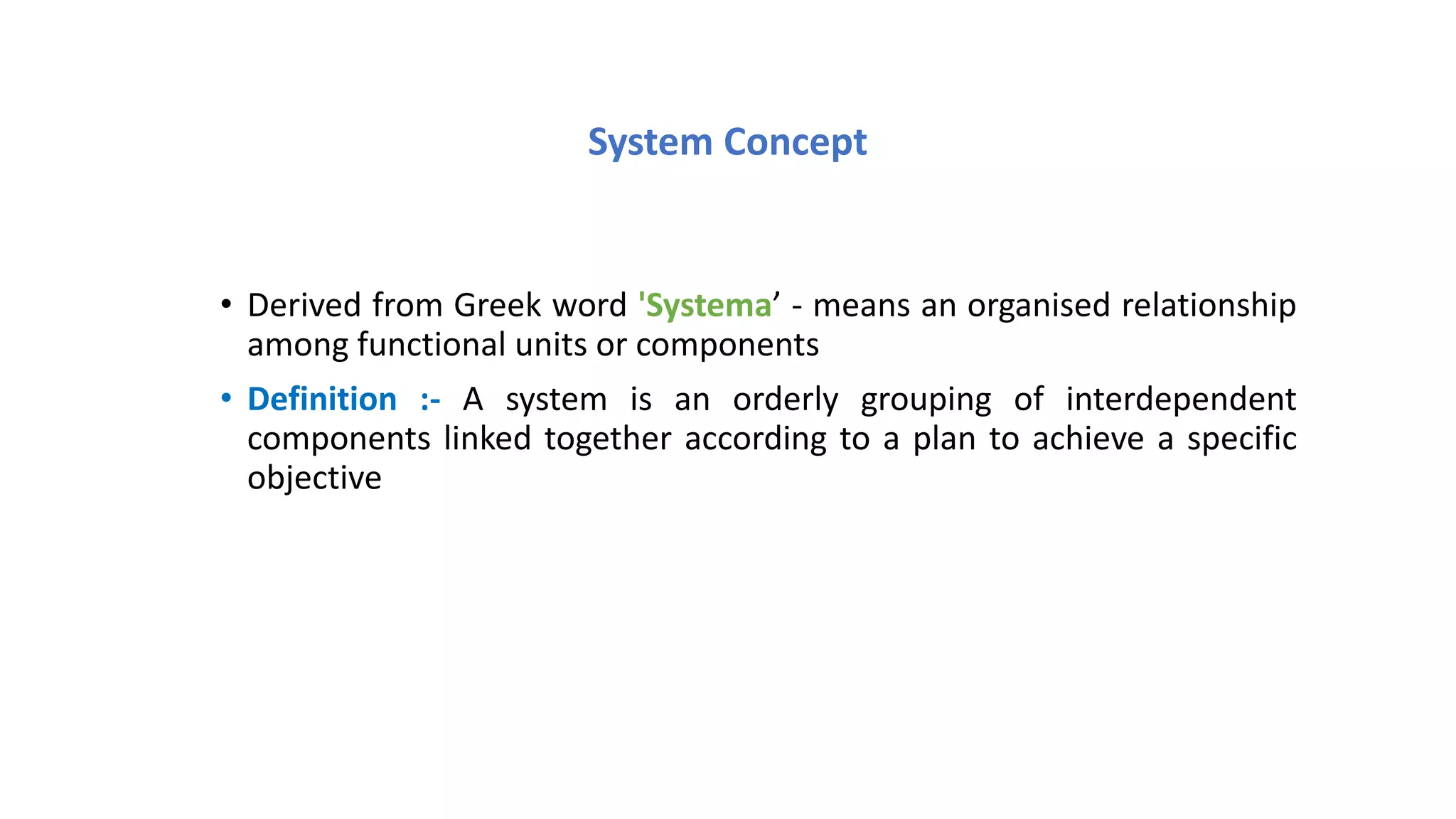 System Concept

• Derived from Greek word 'Systema' - means an organised relationship among functional units or components

• Definition :- A system is an orderly grouping of interdependent components linked together according to a plan to achieve a specific objective